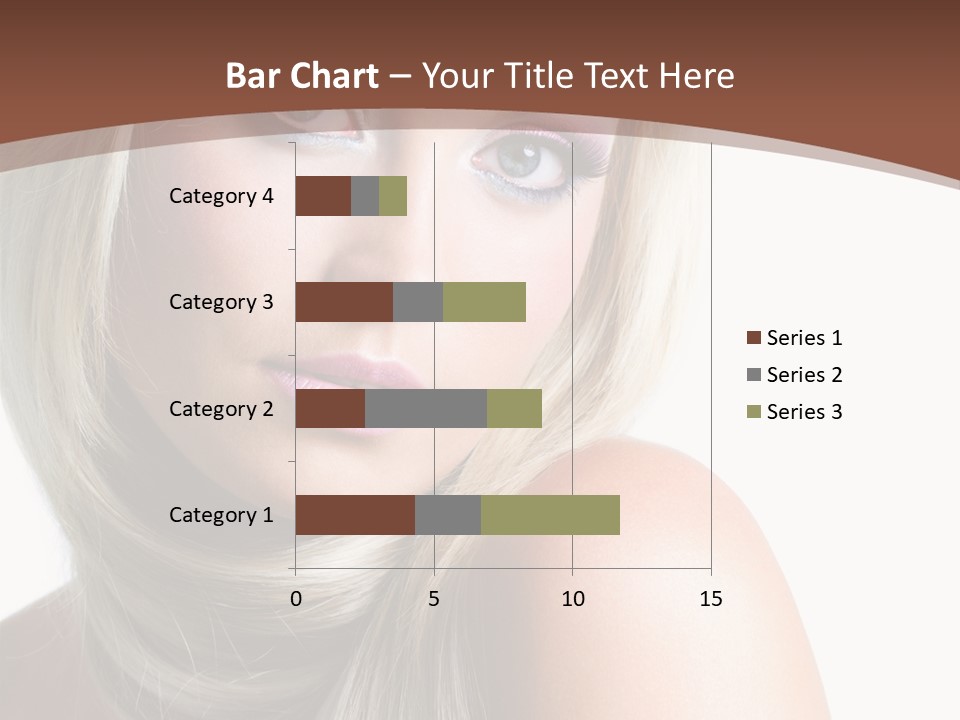 Bar Chart – Your Title Text Here

Category 4
Category 3
Category 2
Category 1

0
5
10
15

Series 1
Series 2
Series 3